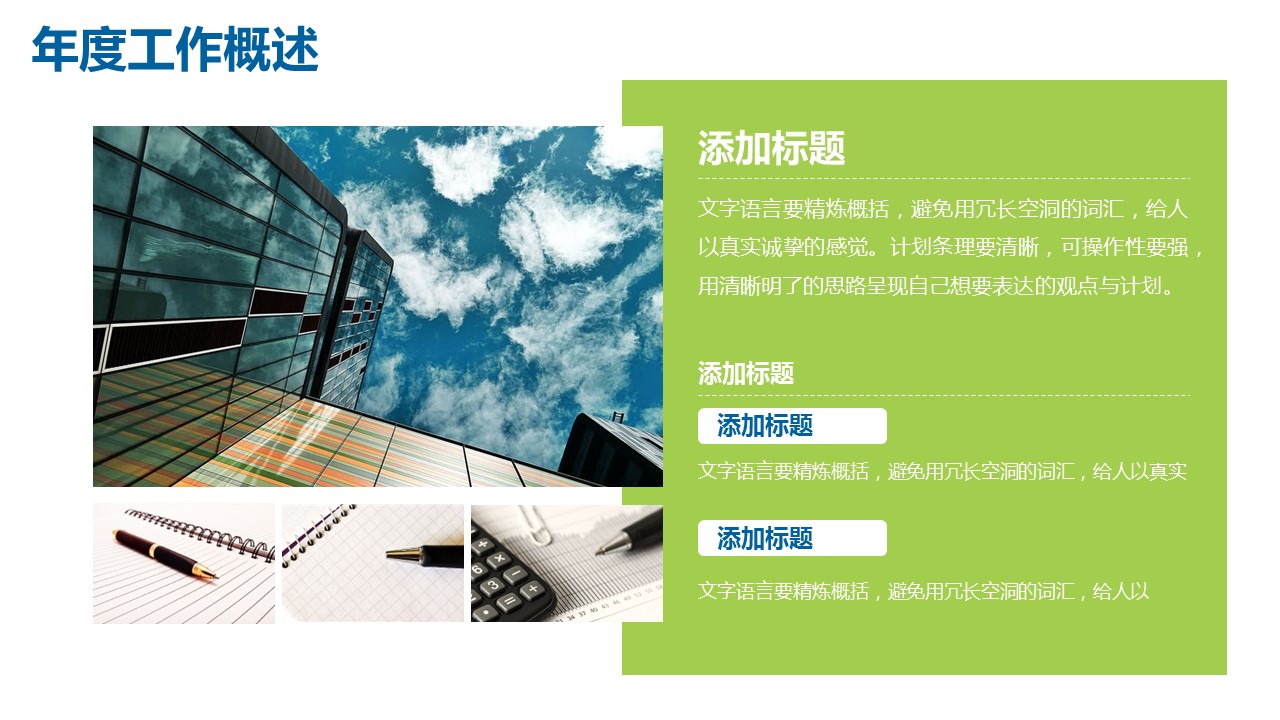 年度工作概述

添加标题

文字语言要精炼概括，避免用冗长空洞的词汇，给人以真实诚挚的感觉。计划条理要清晰，可操作性要强，用清晰明了的思路呈现自己想要表达的观点与计划。

添加标题

添加标题

文字语言要精炼概括，避免用冗长空洞的词汇，给人以真实

添加标题

文字语言要精炼概括，避免用冗长空洞的词汇，给人以